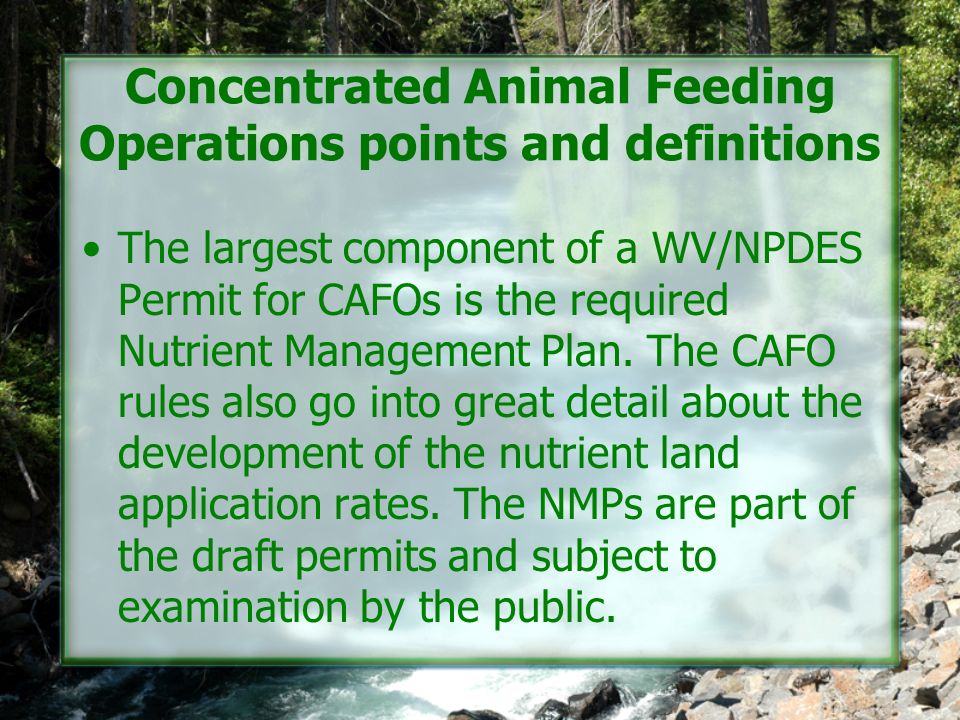 Concentrated Animal Feeding Operations points and definitions

• The largest component of a WV/NPDES Permit for CAFOs is the required Nutrient Management Plan. The CAFO rules also go into great detail about the development of the nutrient land application rates. The NMPs are part of the draft permits and subject to examination by the public.